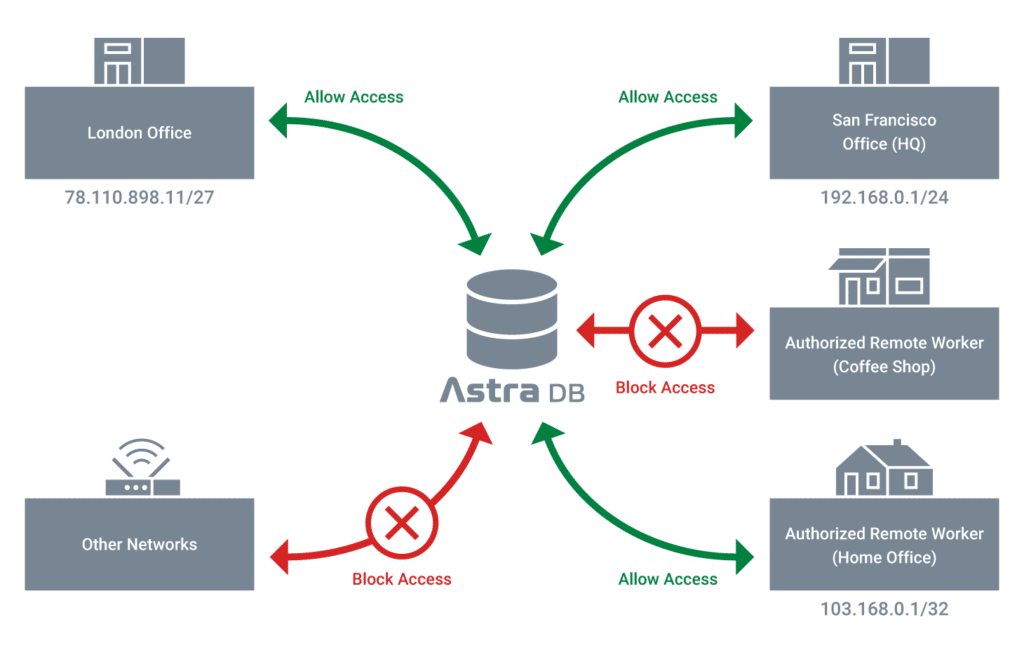 London Office

78.110.898.11/27

Allow Access

Allow Access

San Francisco Office (HQ)

192.168.0.1/24

Astra DB

Block Access

Authorized Remote Worker (Coffee Shop)

Other Networks

Block Access

Allow Access

Authorized Remote Worker (Home Office)

103.168.0.1/32